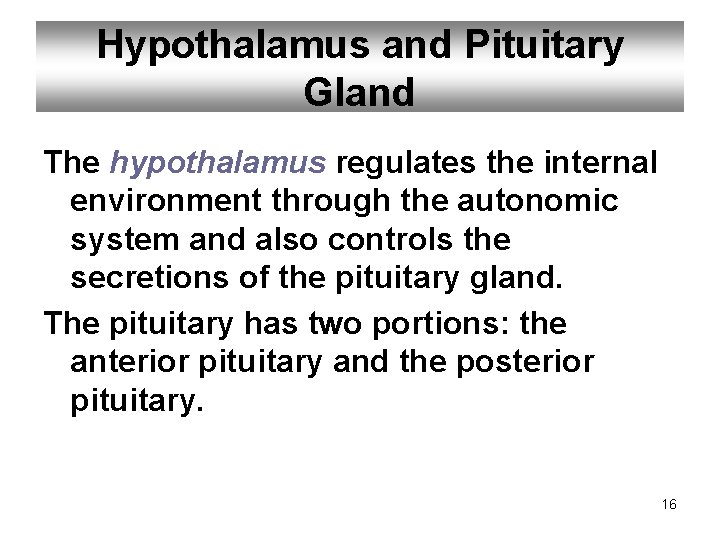 Hypothalamus and Pituitary Gland

The hypothalamus regulates the internal environment through the autonomic system and also controls the secretions of the pituitary gland.

The pituitary has two portions: the anterior pituitary and the posterior pituitary.

16